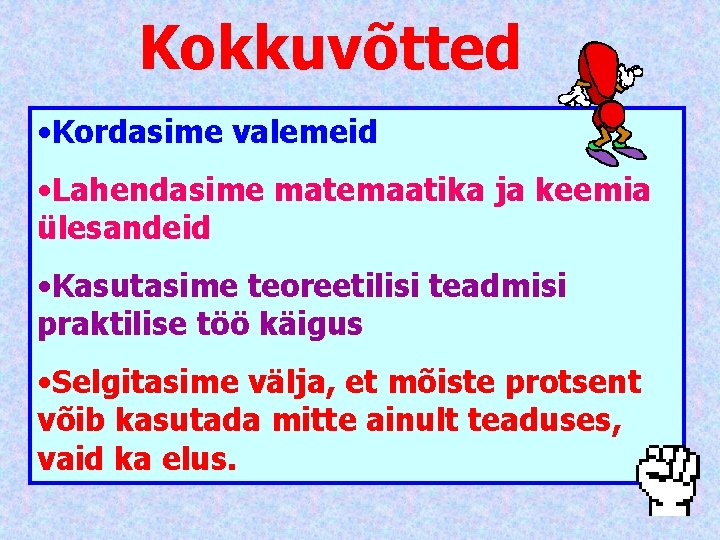 Kokkuvõtted

•Kordasime valemeid

•Lahendasime matemaatika ja keemia ülesandeid

•Kasutasime teoreetilisi teadmisi praktilise töö käigus

•Selgitasime välja, et mõiste protsent võib kasutada mitte ainult teaduses, vaid ka elus.